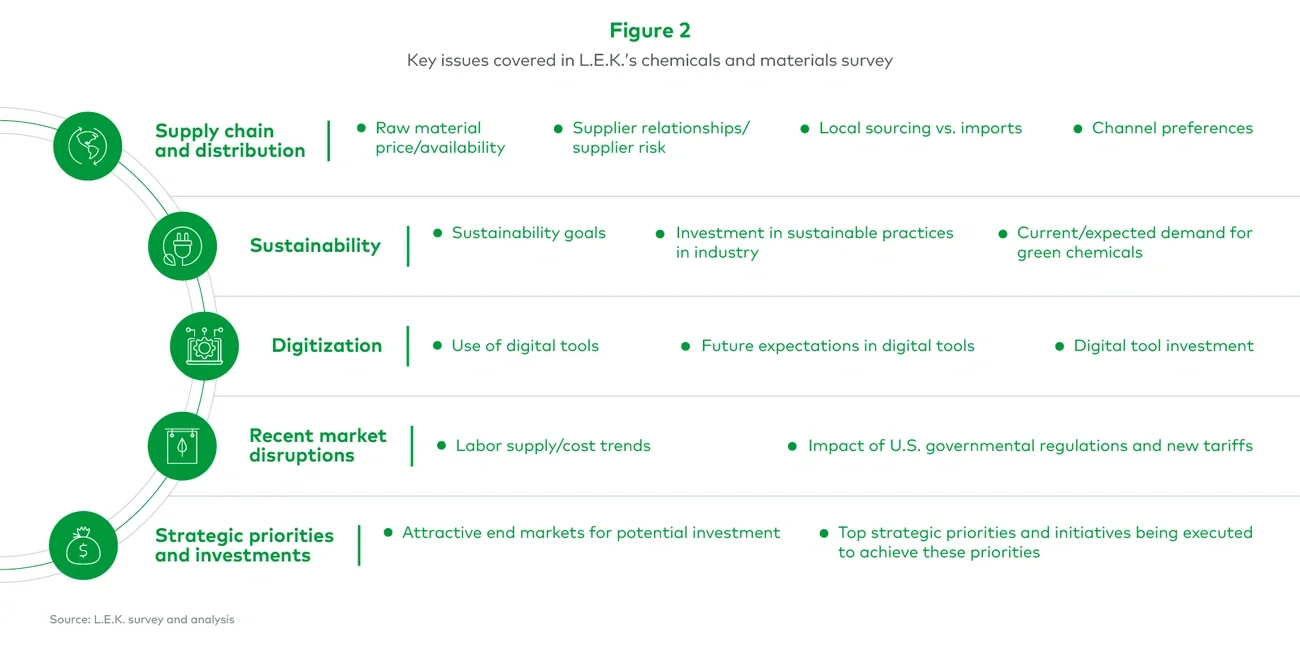 Figure 2

Key issues covered in L.E.K.'s chemicals and materials survey

Supply chain and distribution

• Raw material price/availability
• Supplier relationships/ supplier risk
• Local sourcing vs. imports
• Channel preferences

Sustainability

• Sustainability goals
• Investment in sustainable practices in industry
• Current/expected demand for green chemicals

Digitization

• Use of digital tools
• Future expectations in digital tools
• Digital tool investment

Recent market disruptions

• Labor supply/cost trends
• Impact of U.S. governmental regulations and new tariffs

Strategic priorities and investments

• Attractive end markets for potential investment
• Top strategic priorities and initiatives being executed to achieve these priorities

Source: L.E.K. survey and analysis